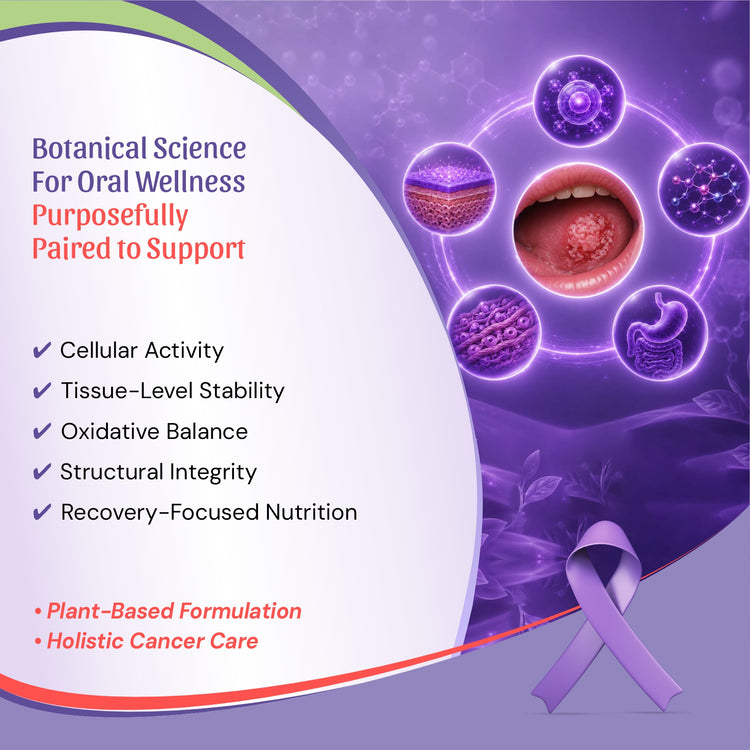 Botanical Science For Oral Wellness Purposefully Paired to Support

✔ Cellular Activity
✔ Tissue-Level Stability
✔ Oxidative Balance
✔ Structural Integrity
✔ Recovery-Focused Nutrition

• Plant-Based Formulation
• Holistic Cancer Care